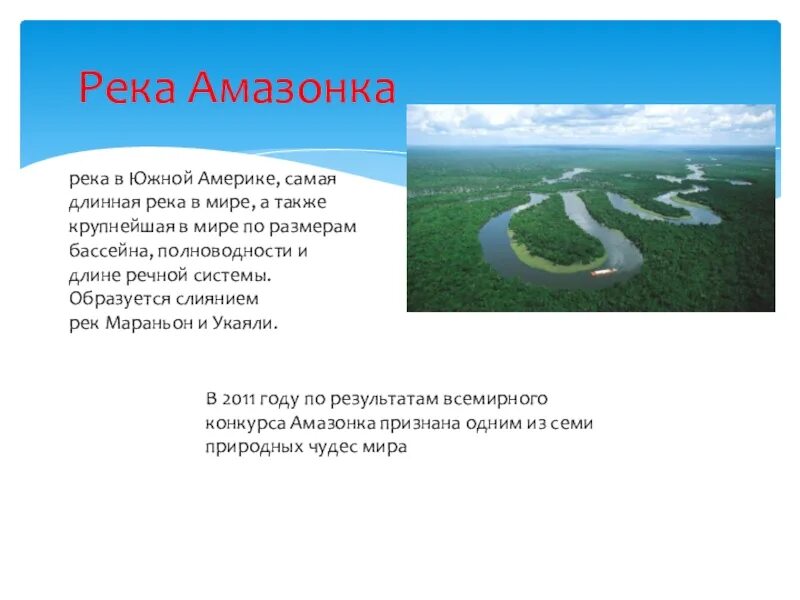 Река Амазонка

река в Южной Америке, самая длинная река в мире, а также крупнейшая в мире по размерам бассейна, полноводности и длине речной системы. Образуется слиянием рек Мараньон и Укаяли.

В 2011 году по результатам всемирного конкурса Амазонка признана одним из семи природных чудес мира